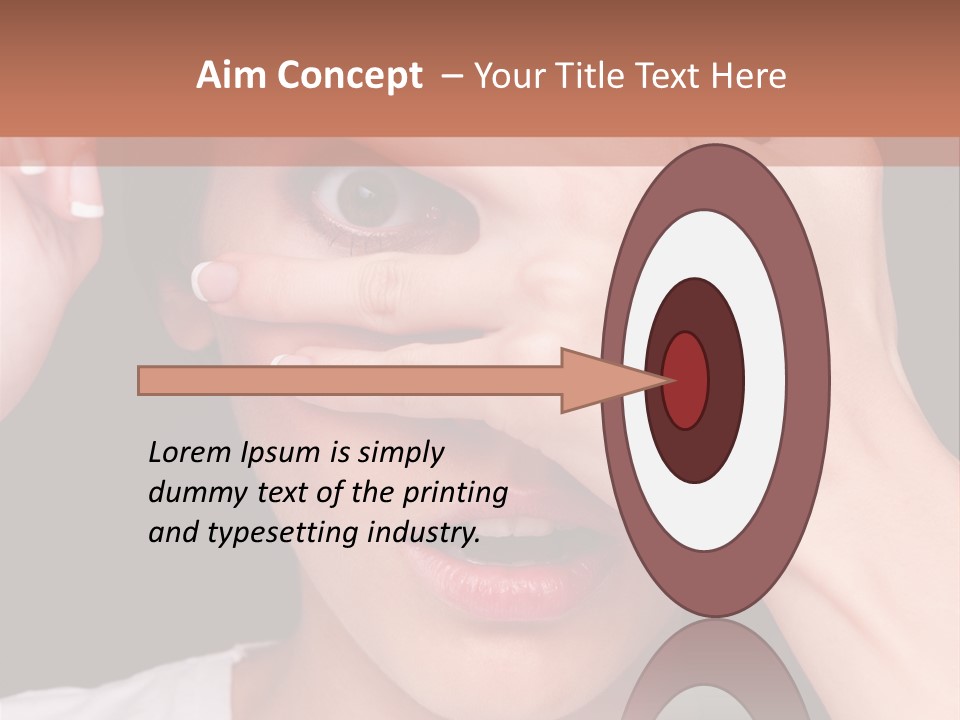 Aim Concept – Your Title Text Here

Lorem Ipsum is simply dummy text of the printing and typesetting industry.